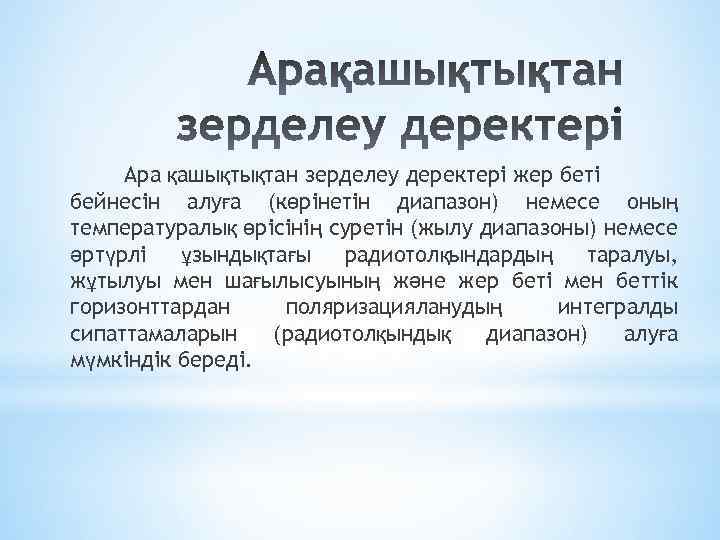 Арақашықтықтан зерделеу деректері

Ара қашықтықтан зерделеу деректері жер беті бейнесін алуға (көрінетін диапазон) немесе оның температуралық өрісінің суретін (жылу диапазоны) немесе әртүрлі ұзындықтағы радиотолқындардың таралуы, жұтылуы мен шағылысуының және жер беті мен беттік горизонттардан поляризацияланудың интегралды сипаттамаларын (радиотолқындық диапазон) алуға мүмкіндік береді.